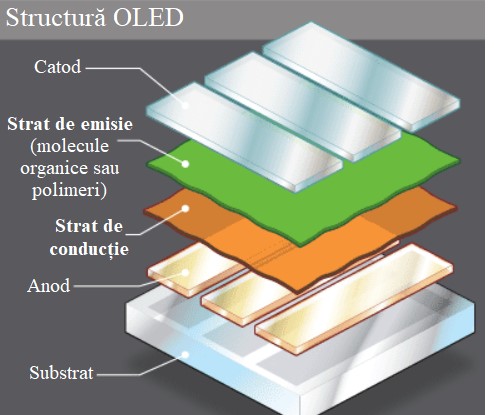 Structură OLED

Catod

Strat de emisie (molecule organice sau polimeri)

Strat de conducție

Anod

Substrat